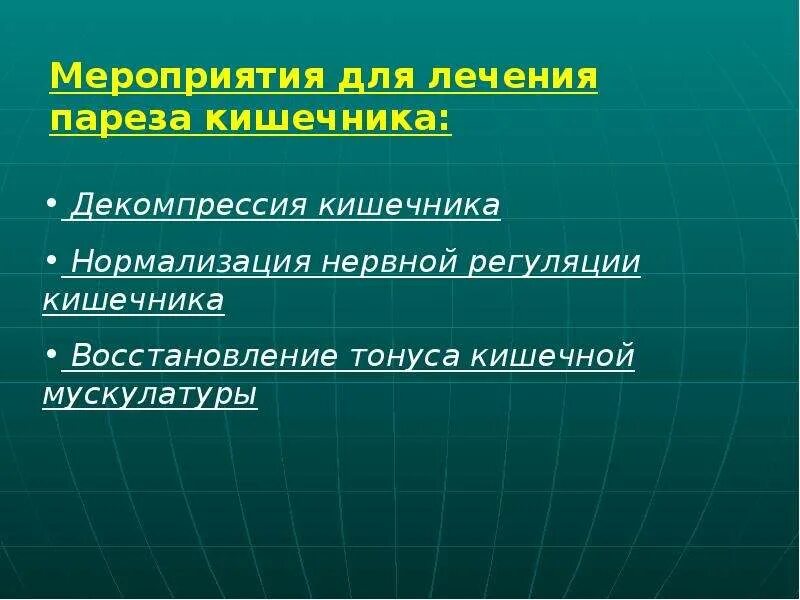 Мероприятия для лечения пареза кишечника:

• Декомпрессия кишечника

• Нормализация нервной регуляции кишечника

• Восстановление тонуса кишечной мускулатуры